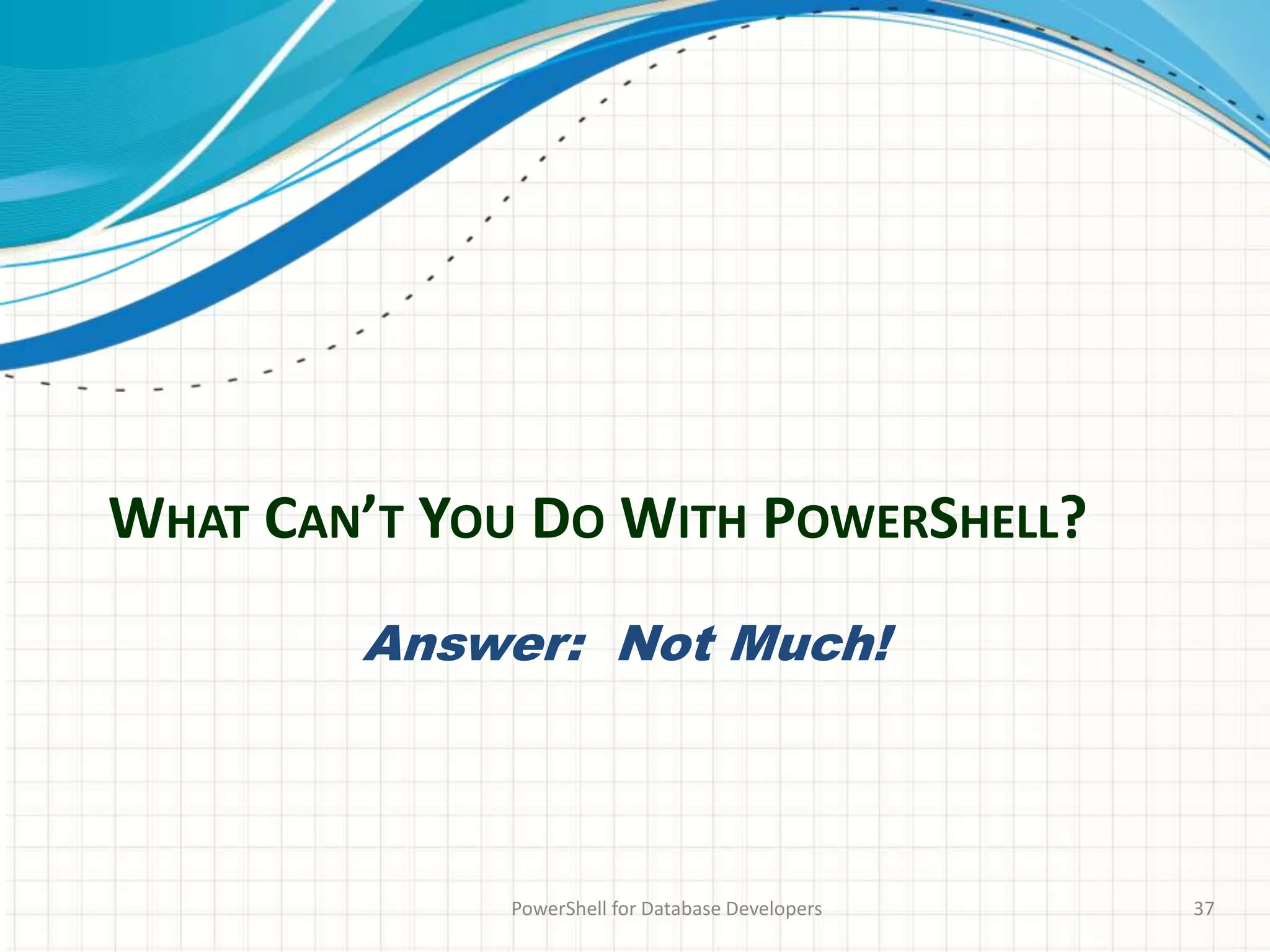 WHAT CAN'T YOU DO WITH POWERSHELL?

Answer:  Not Much!

PowerShell for Database Developers

37